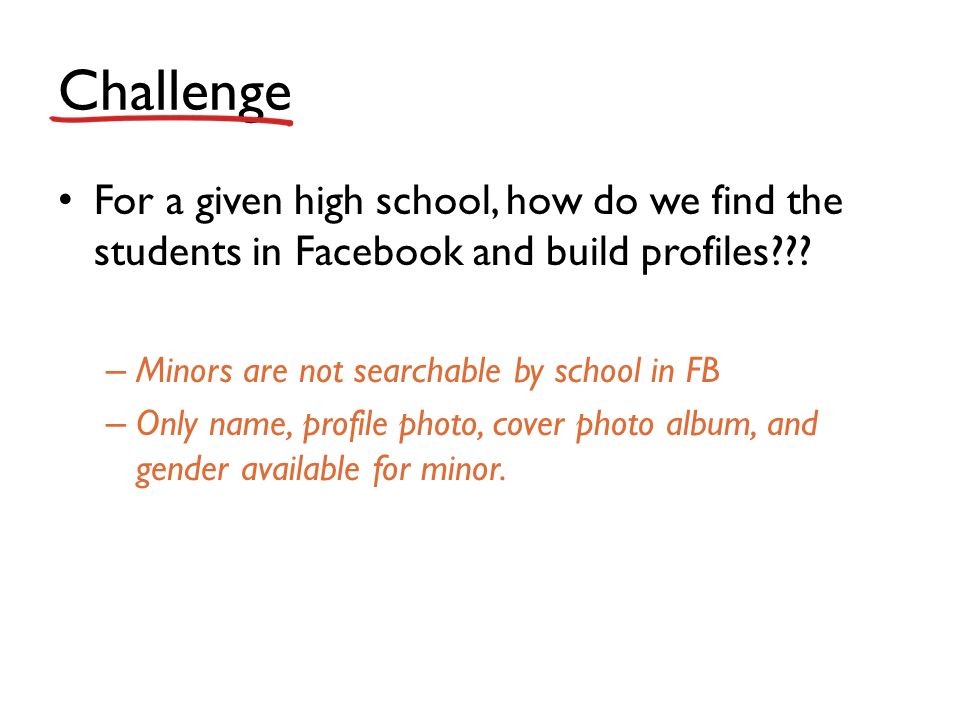 Challenge

• For a given high school, how do we find the students in Facebook and build profiles???

– Minors are not searchable by school in FB
– Only name, profile photo, cover photo album, and gender available for minor.